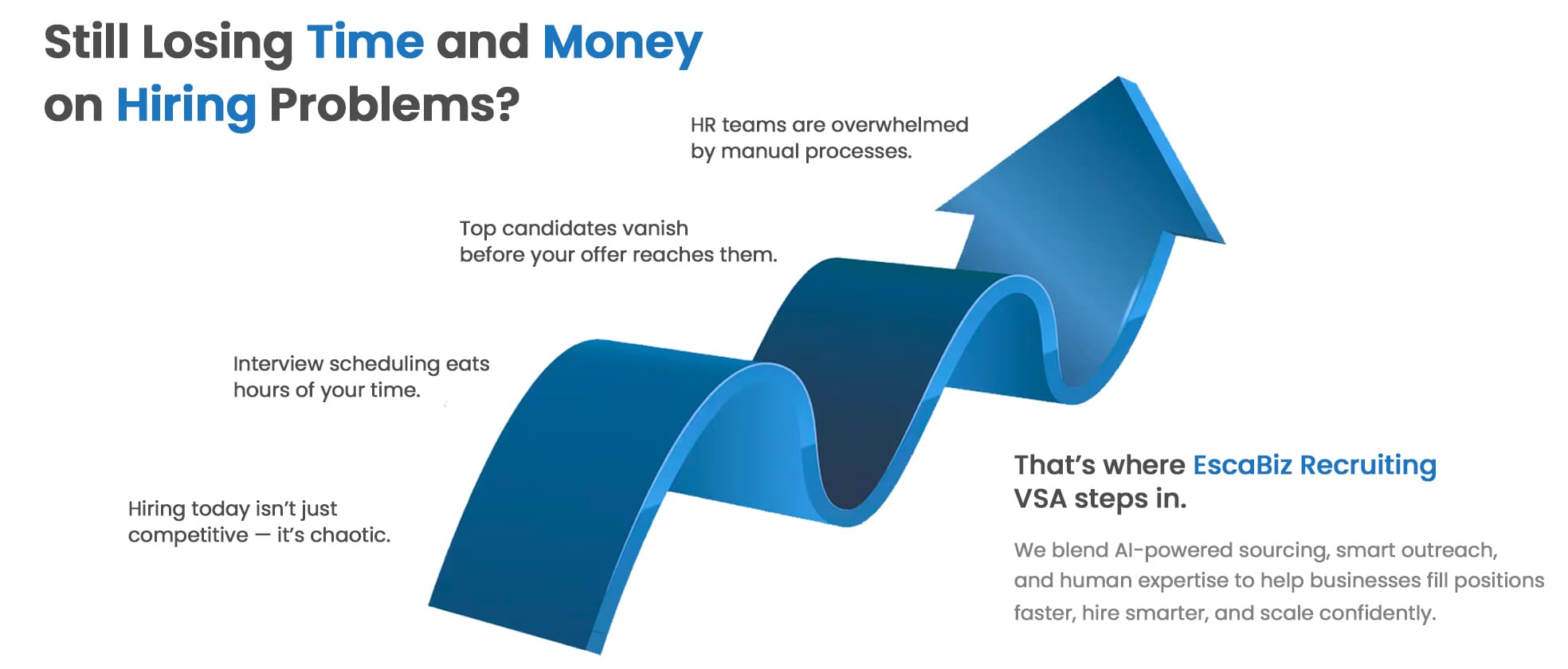 Still Losing Time and Money on Hiring Problems?

HR teams are overwhelmed by manual processes.

Top candidates vanish before your offer reaches them.

Interview scheduling eats hours of your time.

Hiring today isn't just competitive — it's chaotic.

That's where EscaBiz Recruiting VSA steps in.

We blend AI-powered sourcing, smart outreach, and human expertise to help businesses fill positions faster, hire smarter, and scale confidently.